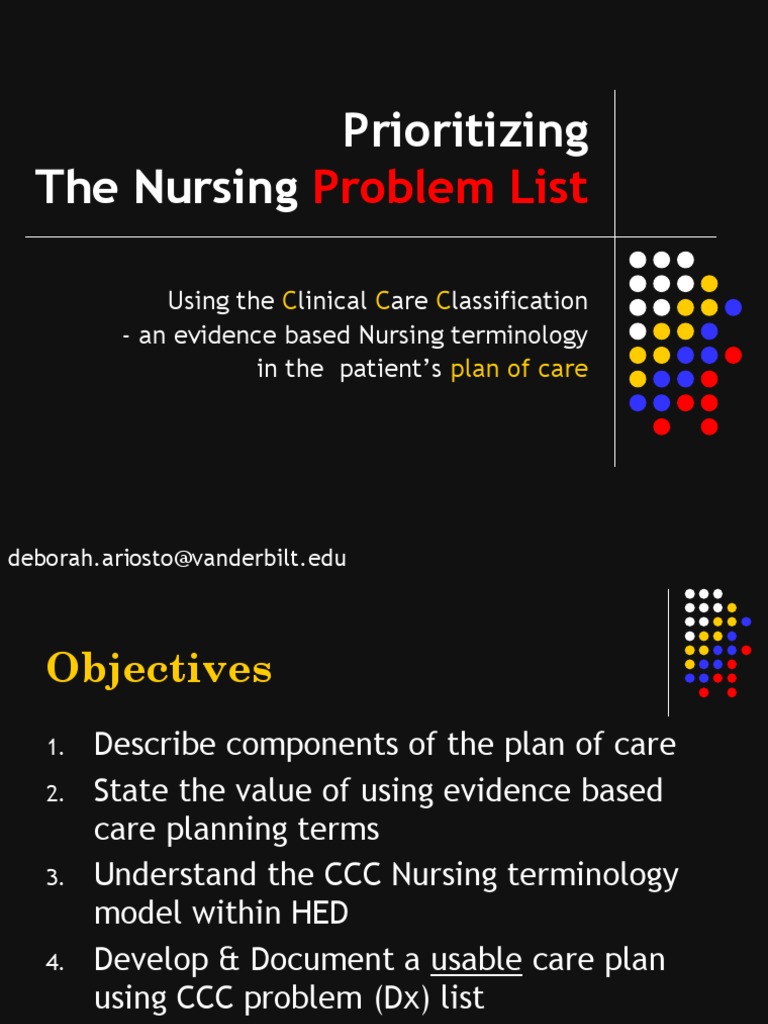 Prioritizing
The Nursing Problem List

Using the Clinical Care Classification
- an evidence based Nursing terminology
in the patient's plan of care

deborah.ariosto@vanderbilt.edu

Objectives

1. Describe components of the plan of care
2. State the value of using evidence based care planning terms
3. Understand the CCC Nursing terminology model within HED
4. Develop & Document a usable care plan using CCC problem (Dx) list